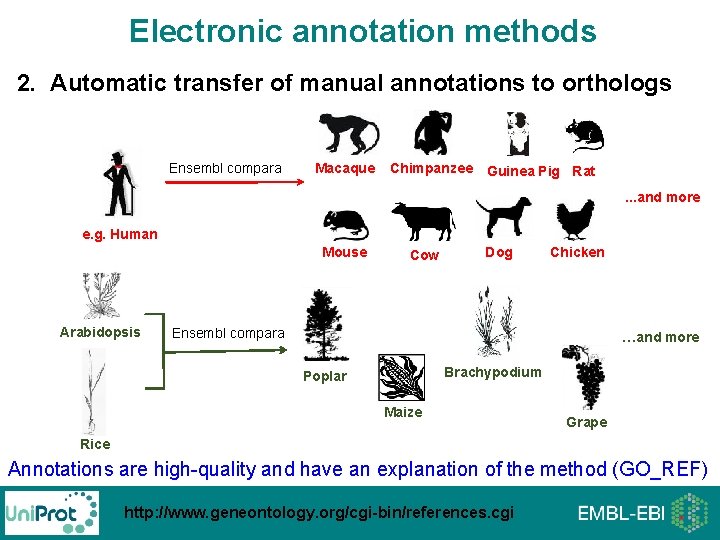 Electronic annotation methods

2. Automatic transfer of manual annotations to orthologs

e.g. Human

Ensembl compara

Macaque

Chimpanzee

Guinea Pig

Rat

...and more

Mouse

Cow

Dog

Chicken

Arabidopsis

Rice

Ensembl compara

Poplar

Maize

Brachypodium

Grape

...and more

Annotations are high-quality and have an explanation of the method (GO_REF)

UniProt

http://www.geneontology.org/cgi-bin/references.cgi

EMBL-EBI